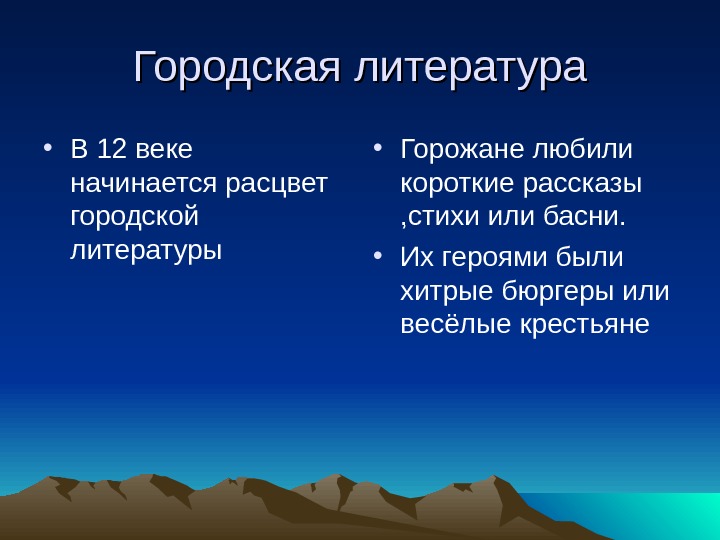 Городская литература

• В 12 веке начинается расцвет городской литературы

• Горожане любили короткие рассказы ,стихи или басни.
• Их героями были хитрые бюргеры или весёлые крестьяне